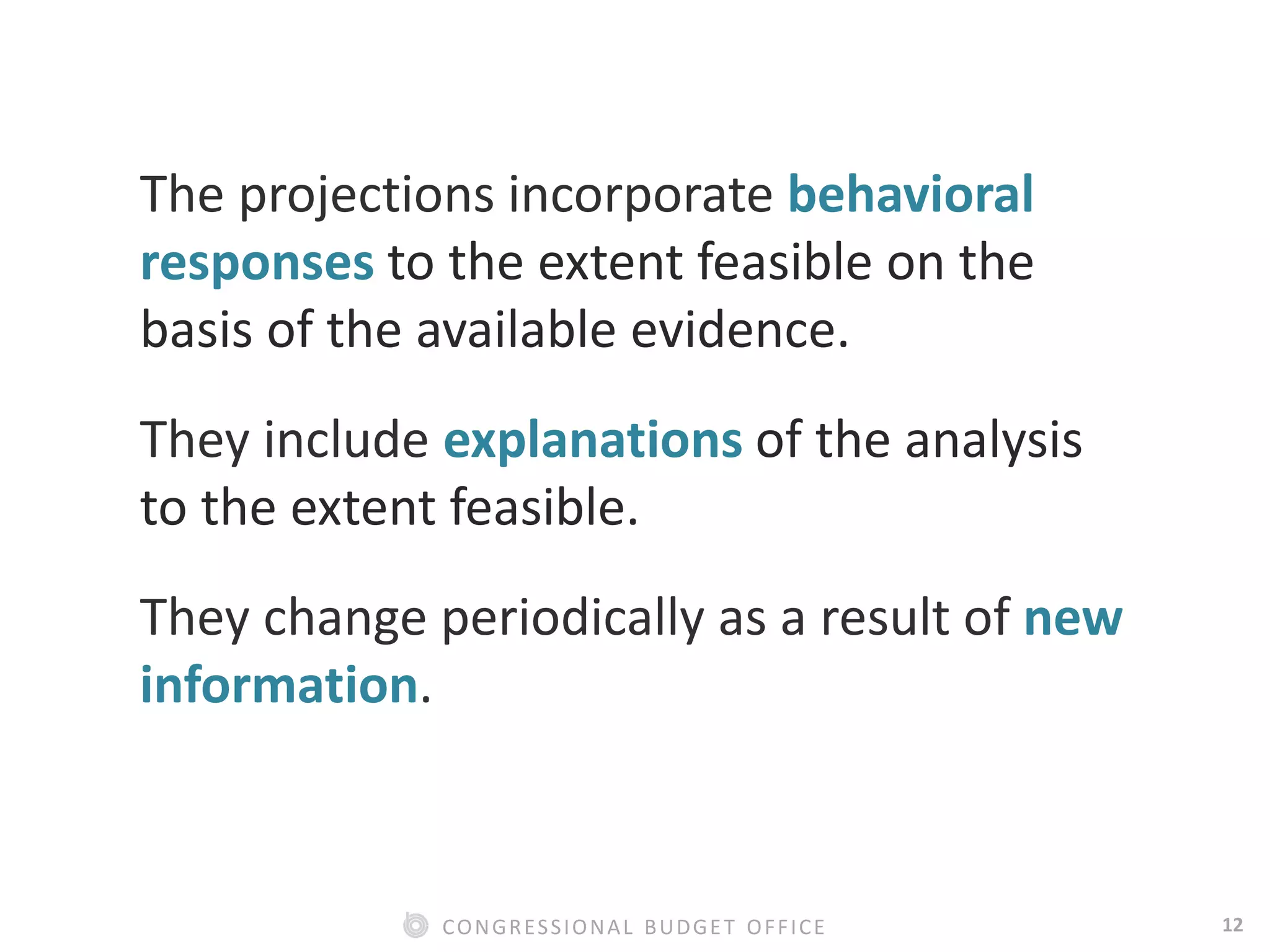 The projections incorporate behavioral responses to the extent feasible on the basis of the available evidence.

They include explanations of the analysis to the extent feasible.

They change periodically as a result of new information.

CONGRESSIONAL BUDGET OFFICE

12